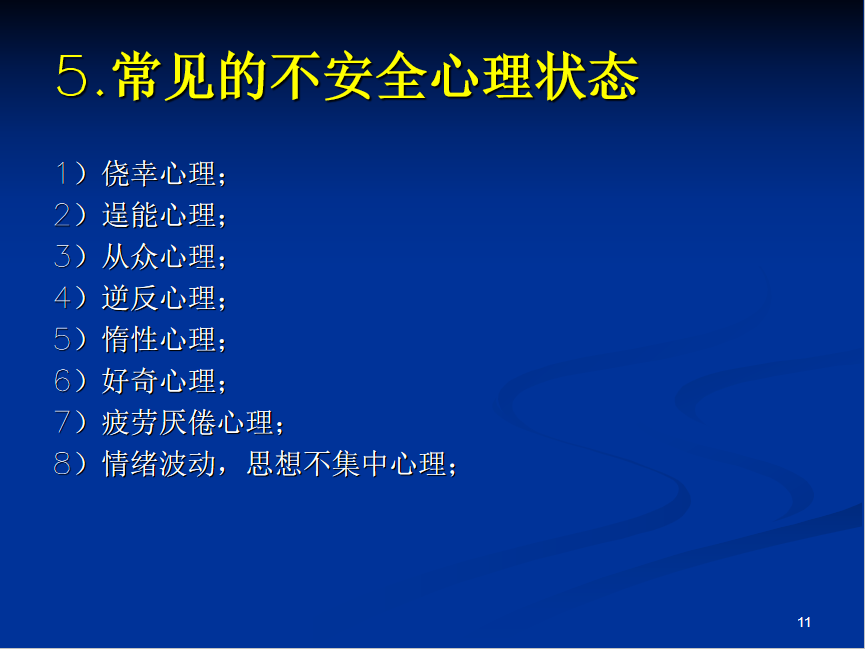 5.常见的不安全心理状态

1）侥幸心理；
2）逞能心理；
3）从众心理；
4）逆反心理；
5）惰性心理；
6）好奇心理；
7）疲劳厌倦心理；
8）情绪波动，思想不集中心理；

11